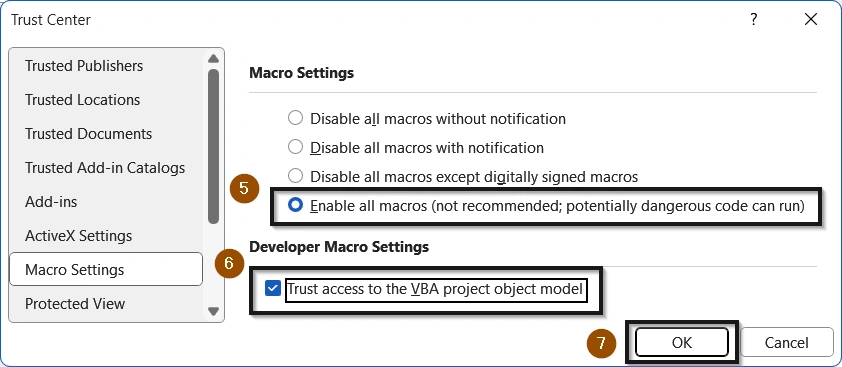 Trust Center
?
Trusted Publishers
Trusted Locations
Trusted Documents
Trusted Add-in Catalogs
Add-ins
ActiveX Settings
Macro Settings
Protected View

Macro Settings

Disable all macros without notification
Disable all macros with notification
Disable all macros except digitally signed macros
5
Enable all macros (not recommended; potentially dangerous code can run)

Developer Macro Settings
6
Trust access to the VBA project object model

7
OK
Cancel